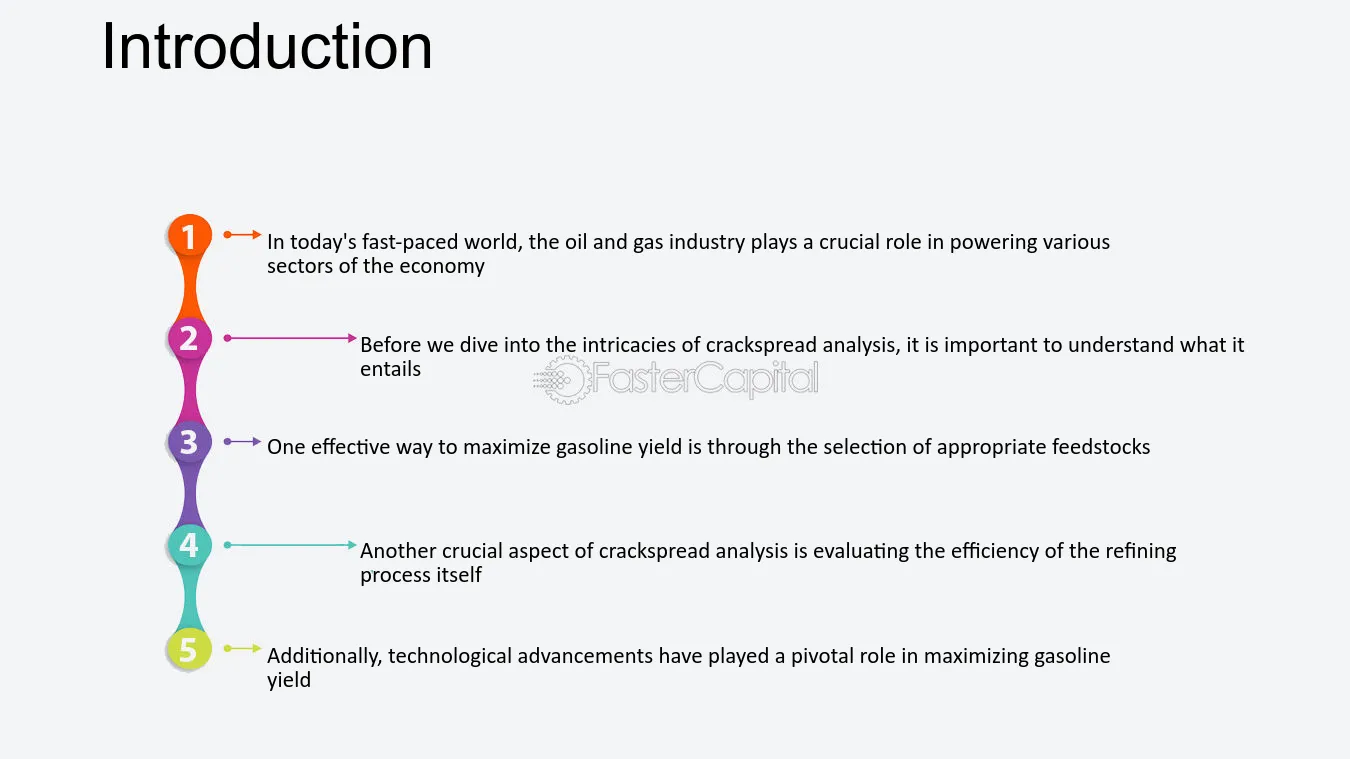 Introduction

1 In today's fast-paced world, the oil and gas industry plays a crucial role in powering various sectors of the economy

2 Before we dive into the intricacies of crackspread analysis, it is important to understand what it entails

FasterCapital

3 One effective way to maximize gasoline yield is through the selection of appropriate feedstocks

4 Another crucial aspect of crackspread analysis is evaluating the efficiency of the refining process itself

5 Additionally, technological advancements have played a pivotal role in maximizing gasoline yield